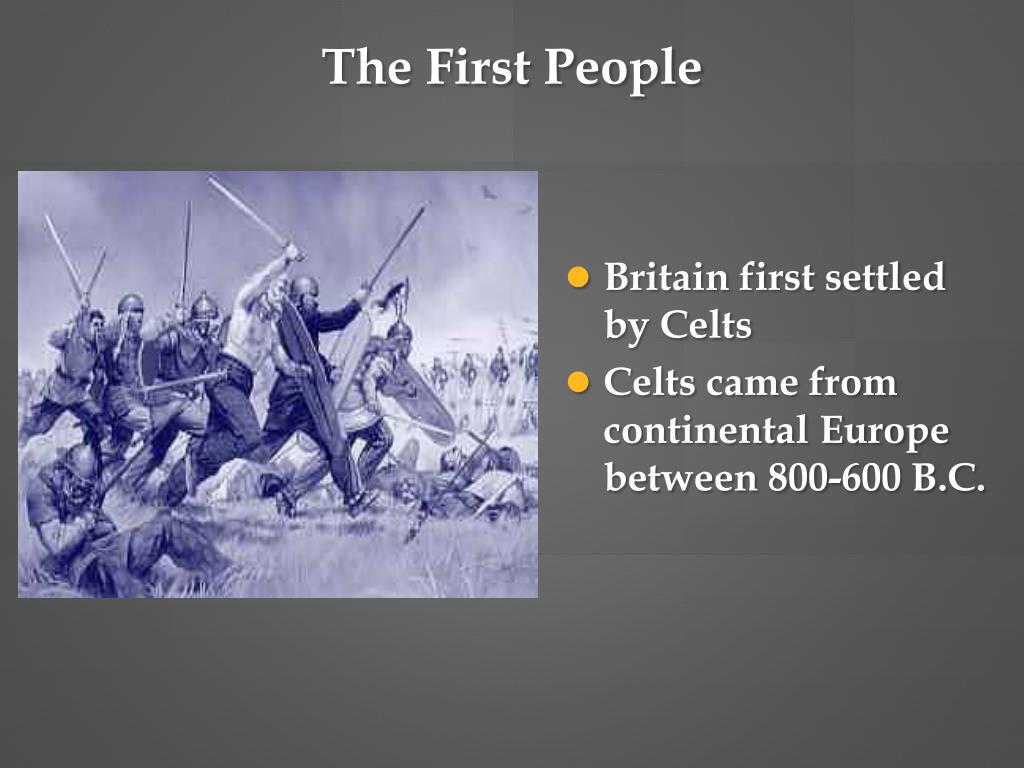 The First People

- Britain first settled by Celts
- Celts came from continental Europe between 800-600 B.C.